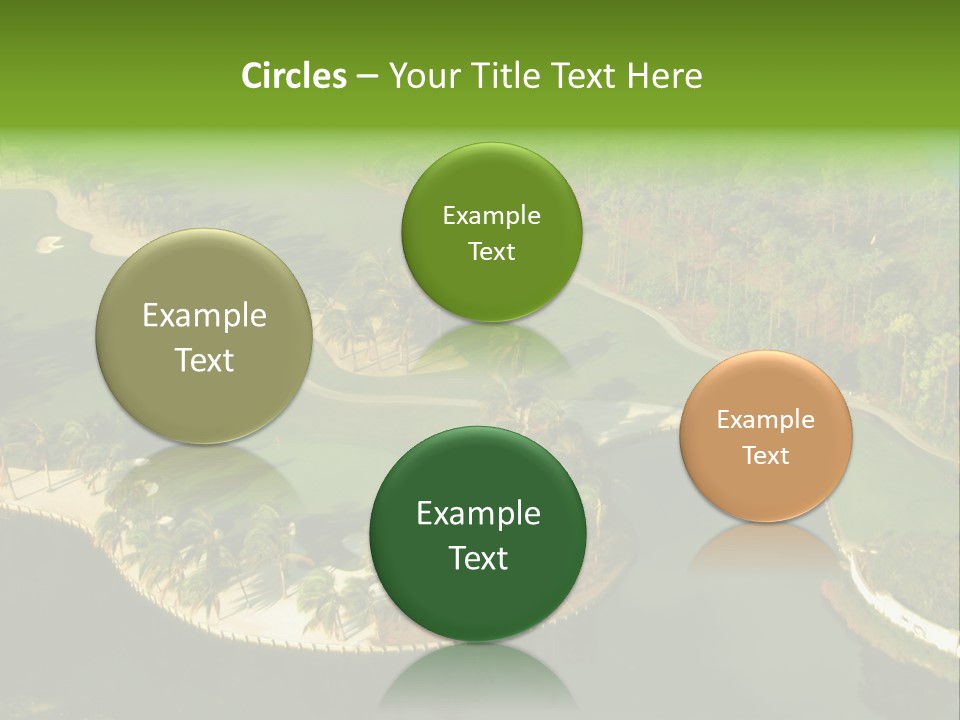 Circles – Your Title Text Here

Example Text

Example Text

Example Text

Example Text